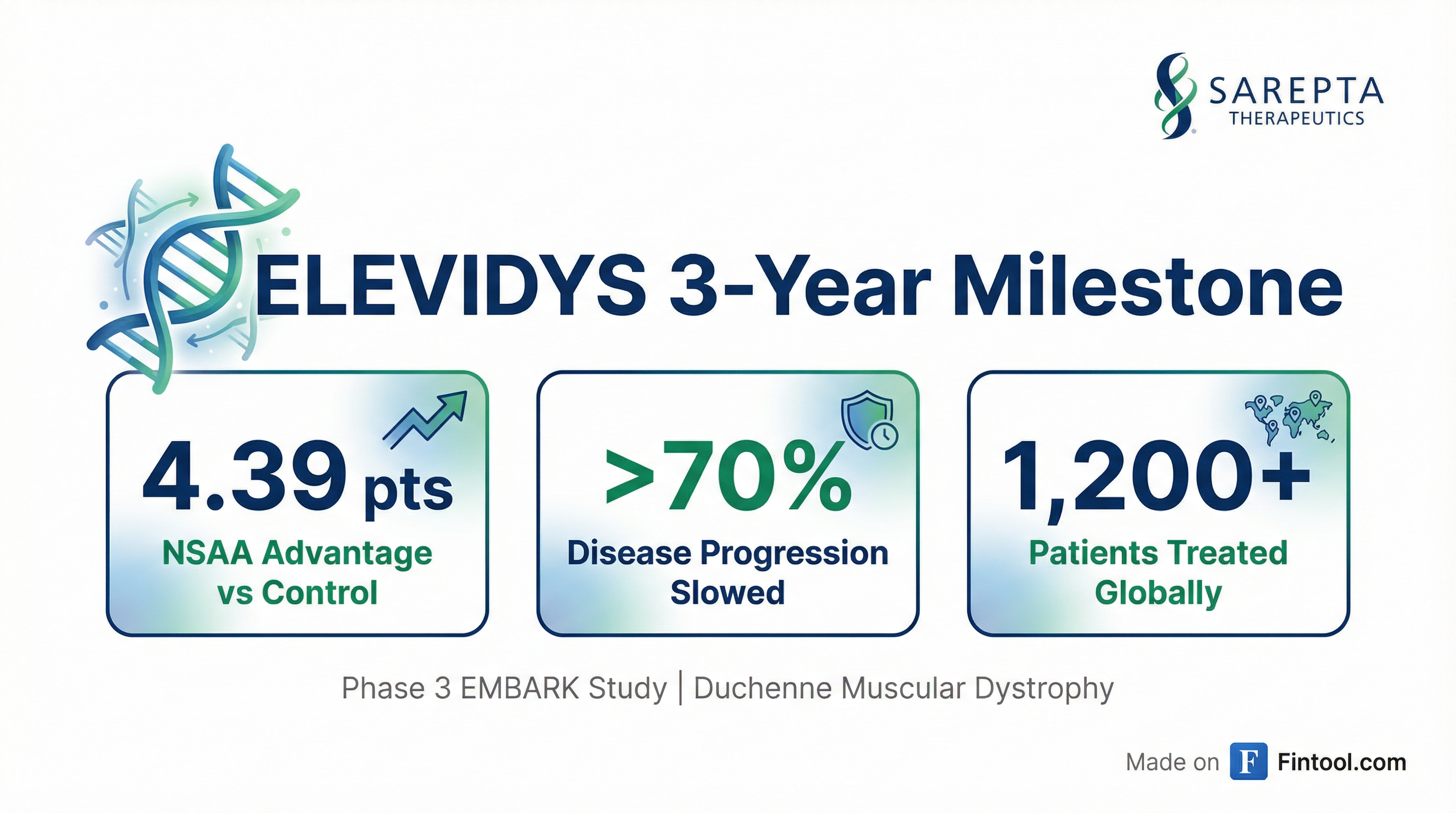 SAREPTA
THERAPEUTICS

ELEVIDYS 3-Year Milestone

4.39 pts
NSAA Advantage vs Control

>70%
Disease Progression Slowed

1,200+
Patients Treated Globally

Phase 3 EMBARK Study | Duchenne Muscular Dystrophy

Made on F Fintool.com